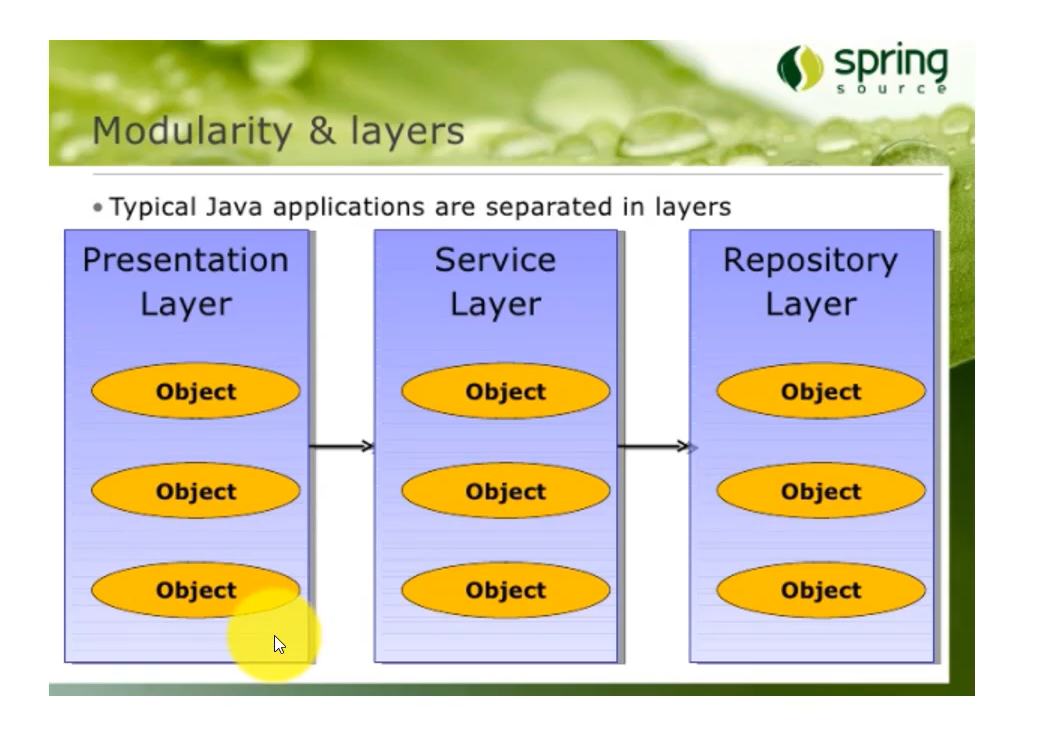 spring source

Modularity & layers

• Typical Java applications are separated in layers

Presentation Layer

Object

Object

Object

Service Layer

Object

Object

Object

Repository Layer

Object

Object

Object